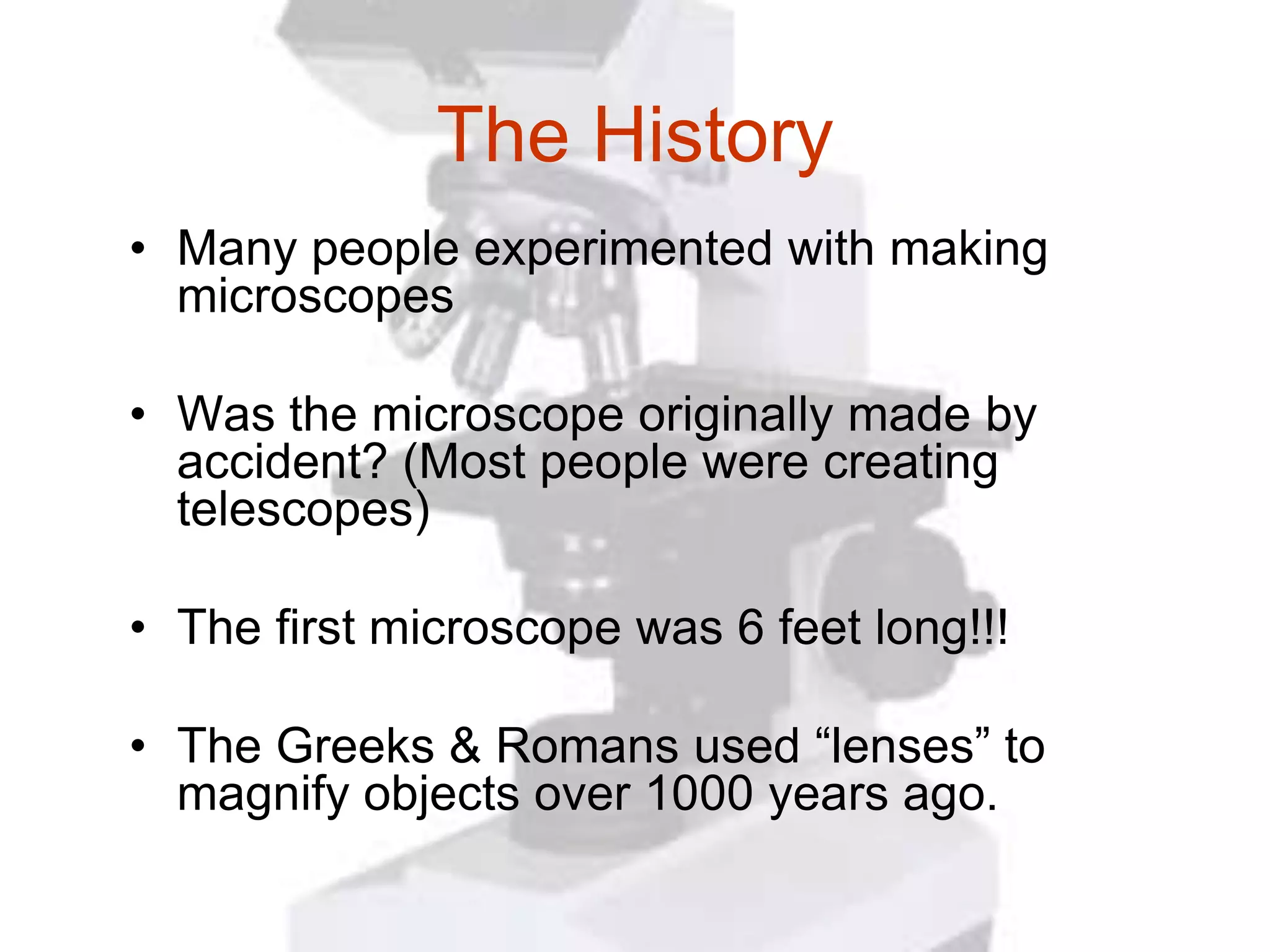 The History

• Many people experimented with making microscopes

• Was the microscope originally made by accident? (Most people were creating telescopes)

• The first microscope was 6 feet long!!!

• The Greeks & Romans used “lenses” to magnify objects over 1000 years ago.